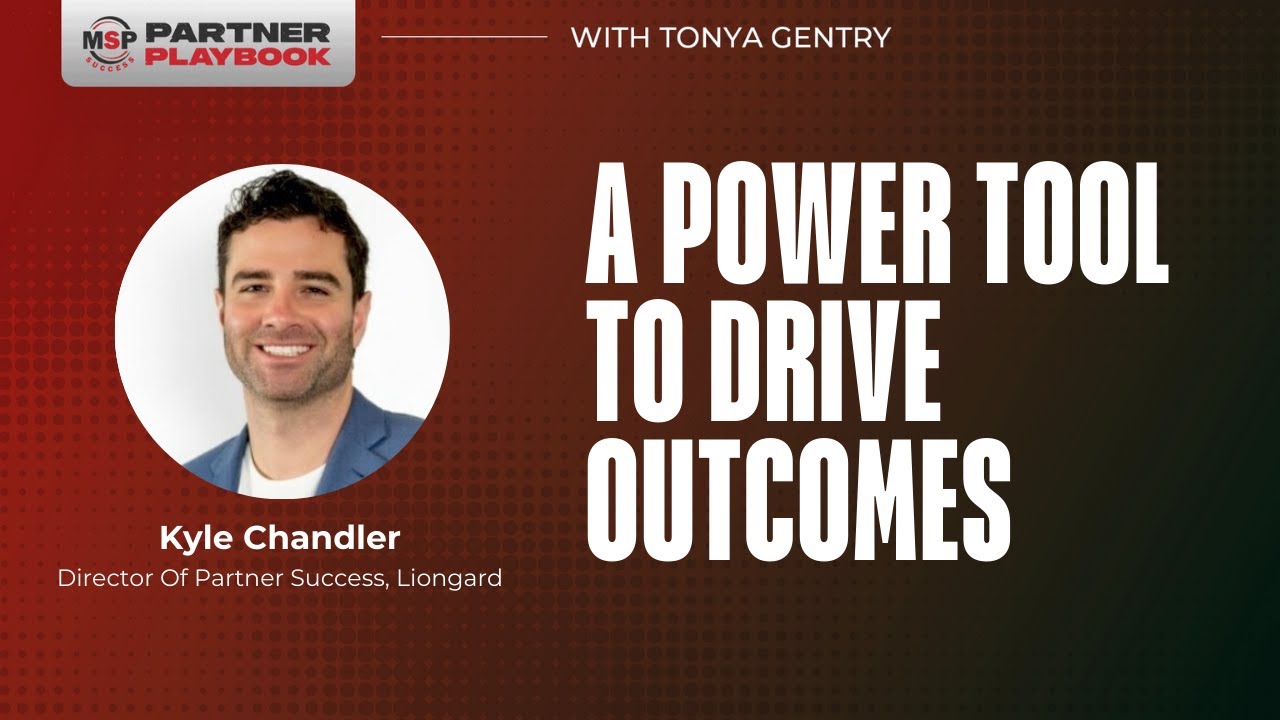 MSP SUCCESS PARTNER PLAYBOOK

WITH TONYA GENTRY

A POWER TOOL TO DRIVE OUTCOMES

Kyle Chandler
Director Of Partner Success, Liongard